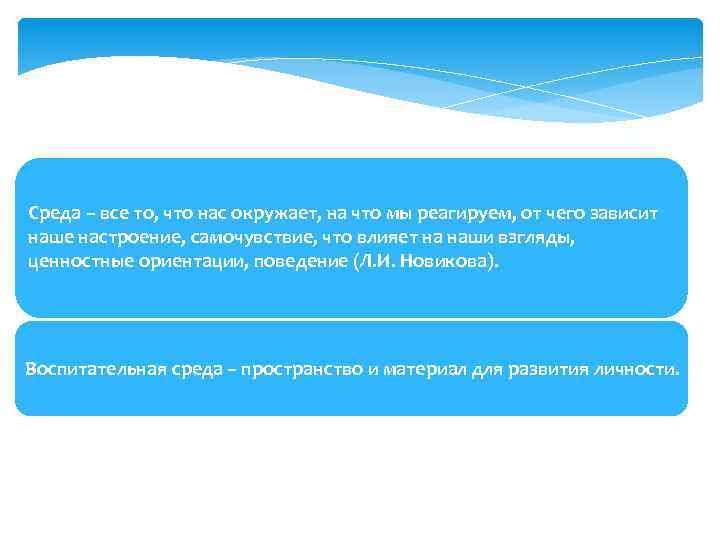 Среда – все то, что нас окружает, на что мы реагируем, от чего зависит наше настроение, самочувствие, что влияет на наши взгляды, ценностные ориентации, поведение (Л.И. Новикова).

Воспитательная среда – пространство и материал для развития личности.